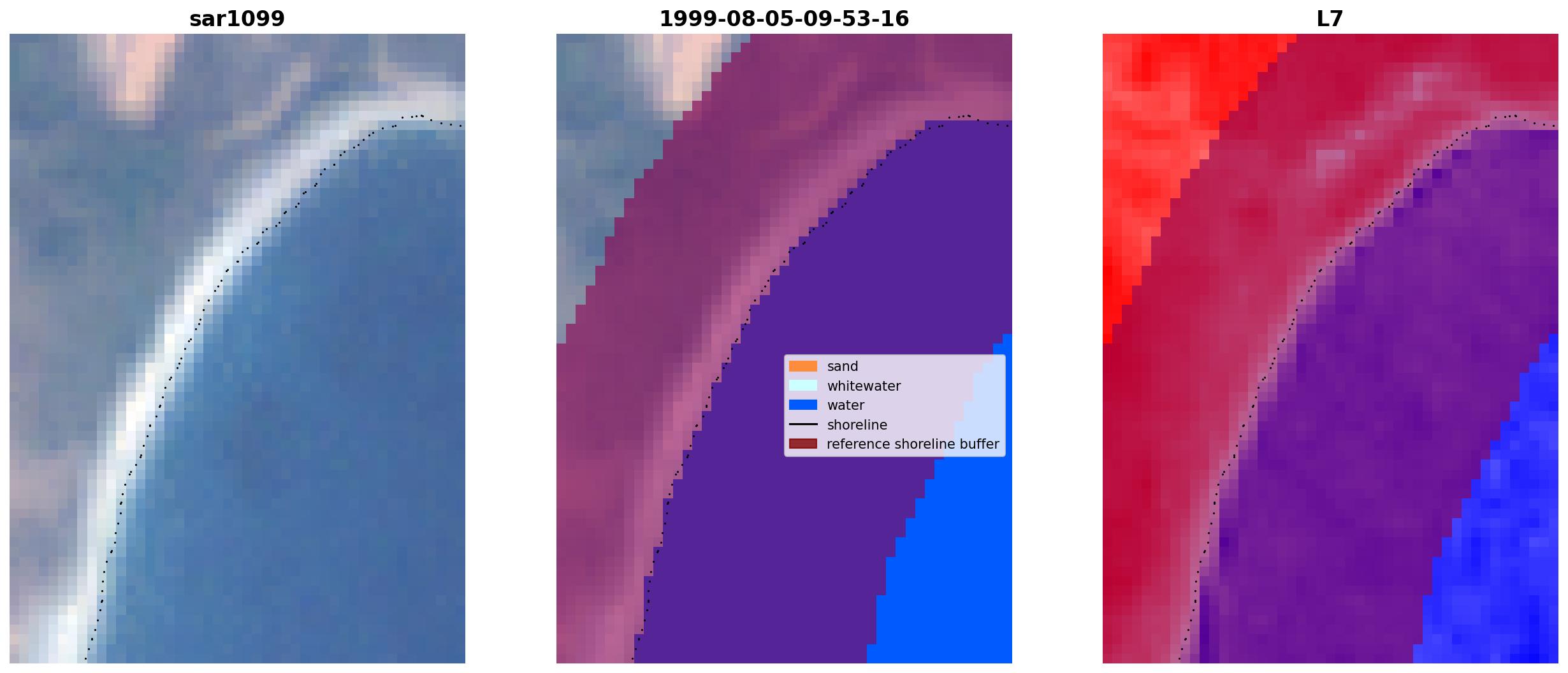 sar1099

1999-08-05-09-53-16

sand
whitewater
water
shoreline
reference shoreline buffer

L7